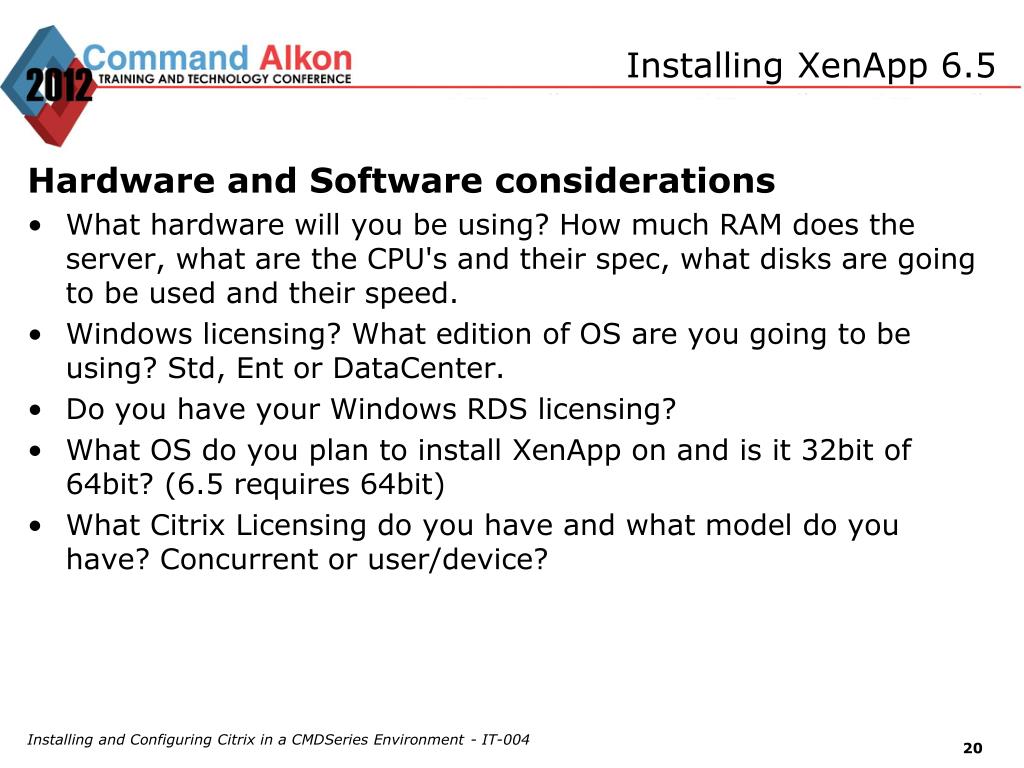 2012 Command Alkon TRAINING AND TECHNOLOGY CONFERENCE

Installing XenApp 6.5

Hardware and Software considerations

• What hardware will you be using? How much RAM does the server, what are the CPU's and their spec, what disks are going to be used and their speed.
• Windows licensing? What edition of OS are you going to be using? Std, Ent or DataCenter.
• Do you have your Windows RDS licensing?
• What OS do you plan to install XenApp on and is it 32bit of 64bit? (6.5 requires 64bit)
• What Citrix Licensing do you have and what model do you have? Concurrent or user/device?

Installing and Configuring Citrix in a CMDSeries Environment - IT-004

20